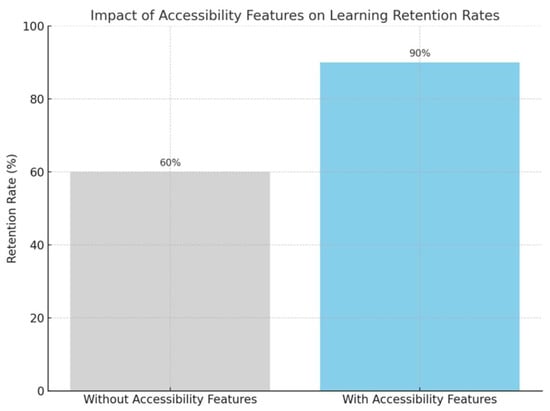 Impact of Accessibility Features on Learning Retention Rates

Retention Rate (%)

100
80
60
40
20
0

60%
90%

Without Accessibility Features
With Accessibility Features